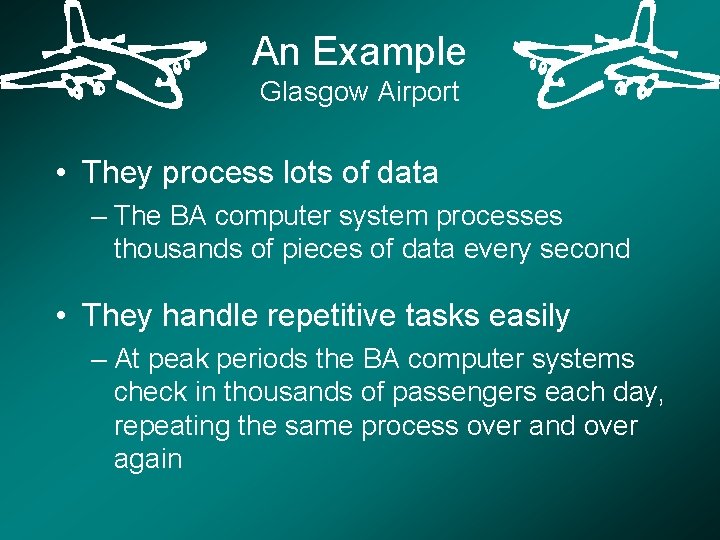 An Example
Glasgow Airport

• They process lots of data
– The BA computer system processes thousands of pieces of data every second

• They handle repetitive tasks easily
– At peak periods the BA computer systems check in thousands of passengers each day, repeating the same process over and over again